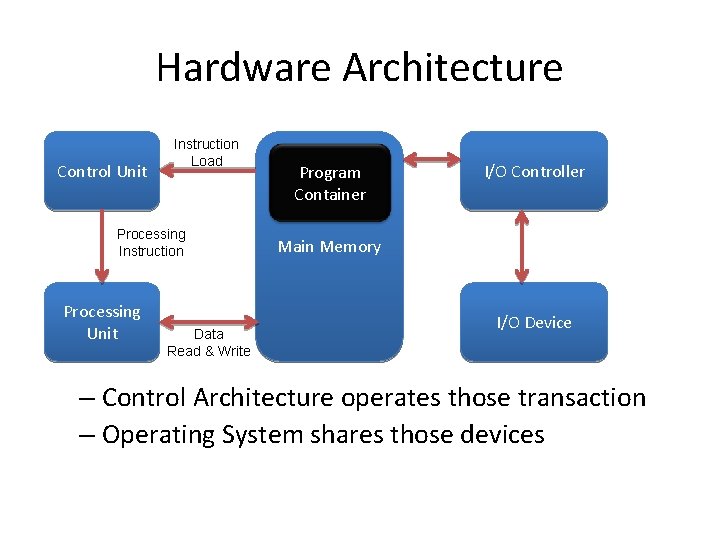 Hardware Architecture

Control Unit

Instruction Load

Program Container

Main Memory

I/O Controller

Processing Instruction

Processing Unit

Data Read & Write

I/O Device

– Control Architecture operates those transaction

– Operating System shares those devices